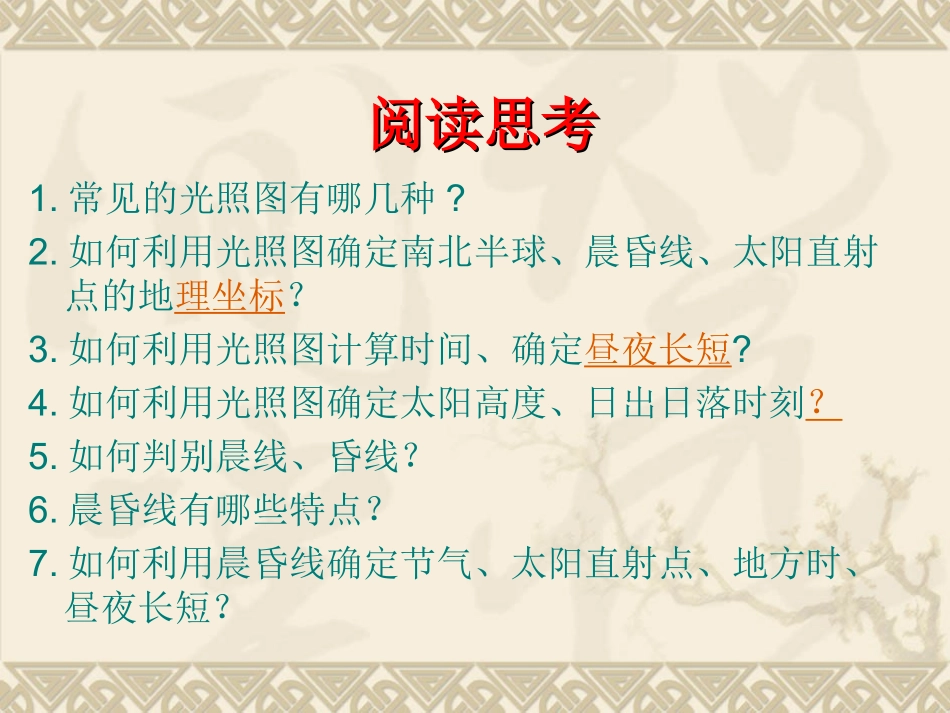 阅读思考

1. 常见的光照图有哪几种？

2. 如何利用光照图确定南北半球、晨昏线、太阳直射点的地理坐标？

3. 如何利用光照图计算时间、确定昼夜长短?

4. 如何利用光照图确定太阳高度、日出日落时刻？

5. 如何判别晨线、昏线？

6. 晨昏线有哪些特点？

7. 如何利用晨昏线确定节气、太阳直射点、地方时、昼夜长短？